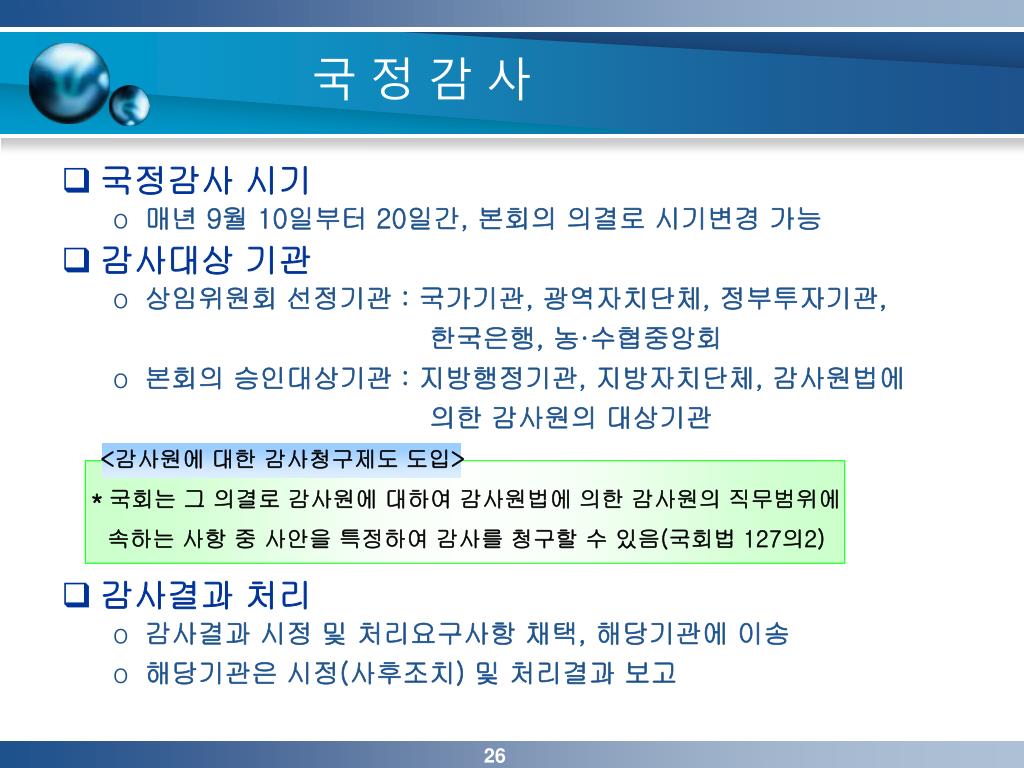 국 정 감 사

❑ 국정감사 시기
o 매년 9월 10일부터 20일간, 본회의 의결로 시기변경 가능

❑ 감사대상 기관
o 상임위원회 선정기관 : 국가기관, 광역자치단체, 정부투자기관, 한국은행, 농·수협중앙회
o 본회의 승인대상기관 : 지방행정기관, 지방자치단체, 감사원법에 의한 감사원의 대상기관

<감사원에 대한 감사청구제도 도입>
* 국회는 그 의결로 감사원에 대하여 감사원법에 의한 감사원의 직무범위에 속하는 사항 중 사안을 특정하여 감사를 청구할 수 있음(국회법 127의2)

❑ 감사결과 처리
o 감사결과 시정 및 처리요구사항 채택, 해당기관에 이송
o 해당기관은 시정(사후조치) 및 처리결과 보고

26